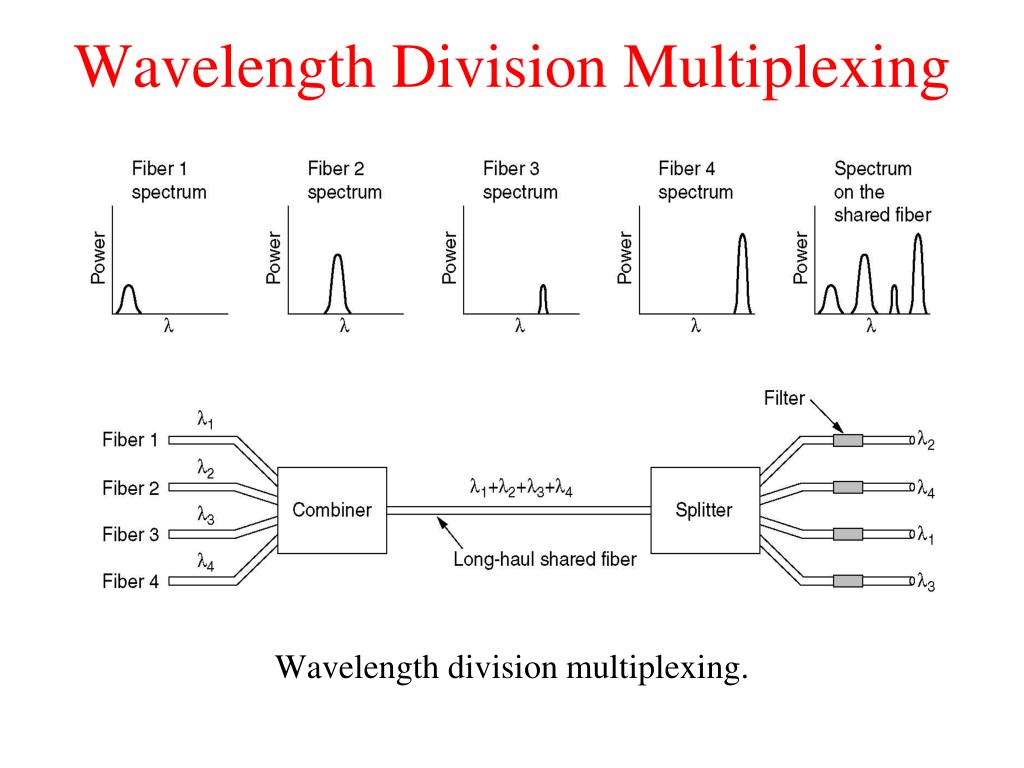 Wavelength Division Multiplexing

Fiber 1 spectrum

Power

$\lambda$

Fiber 2 spectrum

Power

$\lambda$

Fiber 3 spectrum

Power

$\lambda$

Fiber 4 spectrum

Power

$\lambda$

Spectrum on the shared fiber

Power

$\lambda$

Fiber 1

$\lambda_1$

Fiber 2

$\lambda_2$

Fiber 3

$\lambda_3$

Fiber 4

$\lambda_4$

Combiner

$\lambda_1+\lambda_2+\lambda_3+\lambda_4$

Long-haul shared fiber

Splitter

Filter

$\lambda_2$

$\lambda_4$

$\lambda_1$

$\lambda_3$

Wavelength division multiplexing.